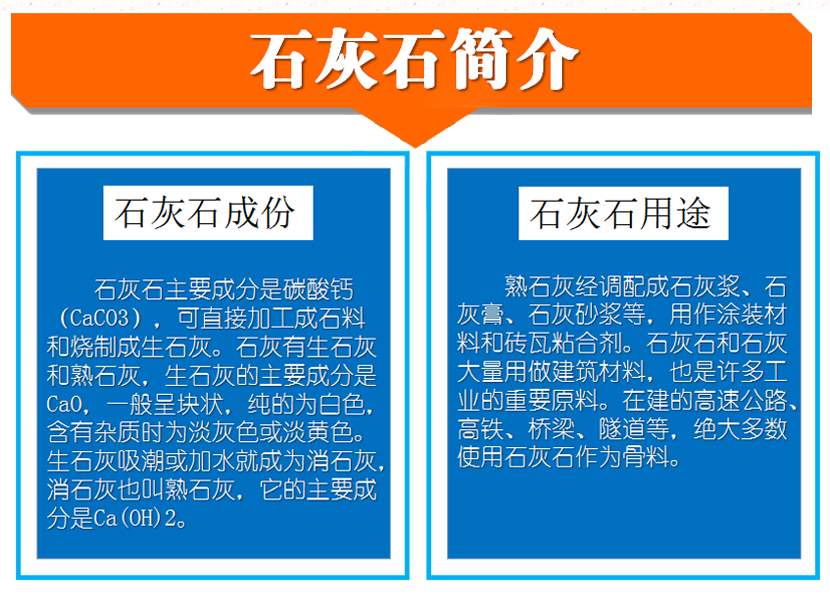 石灰石简介

石灰石成份

石灰石主要成分是碳酸钙（CaCO3），可直接加工成石料和烧制成生石灰。石灰有生石灰和熟石灰，生石灰的主要成分是CaO，一般呈块状，纯的为白色，含有杂质时为淡灰色或淡黄色。生石灰吸潮或加水就成为消石灰，消石灰也叫熟石灰，它的主要成分是Ca(OH)2。

石灰石用途

熟石灰经调配成石灰浆、石灰膏、石灰砂浆等，用作涂装材料和砖瓦粘合剂。石灰石和石灰大量用做建筑材料，也是许多工业的重要原料。在建的高速公路、高铁、桥梁、隧道等，绝大多数使用石灰石作为骨料。